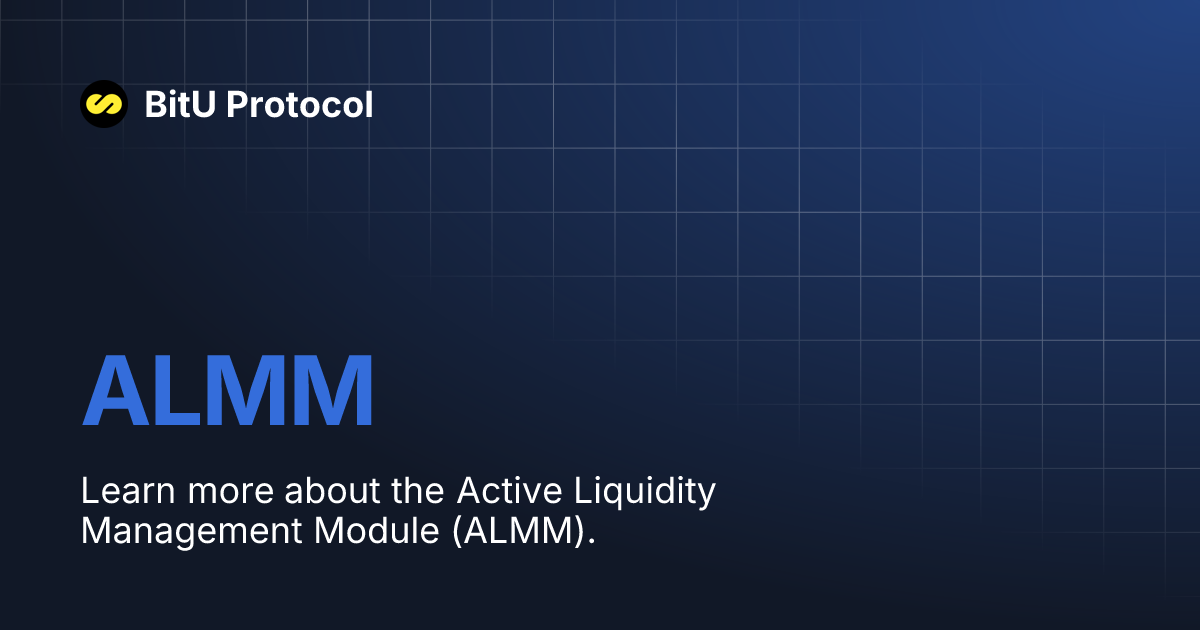 BitU Protocol

ALMM

Learn more about the Active Liquidity Management Module (ALMM).